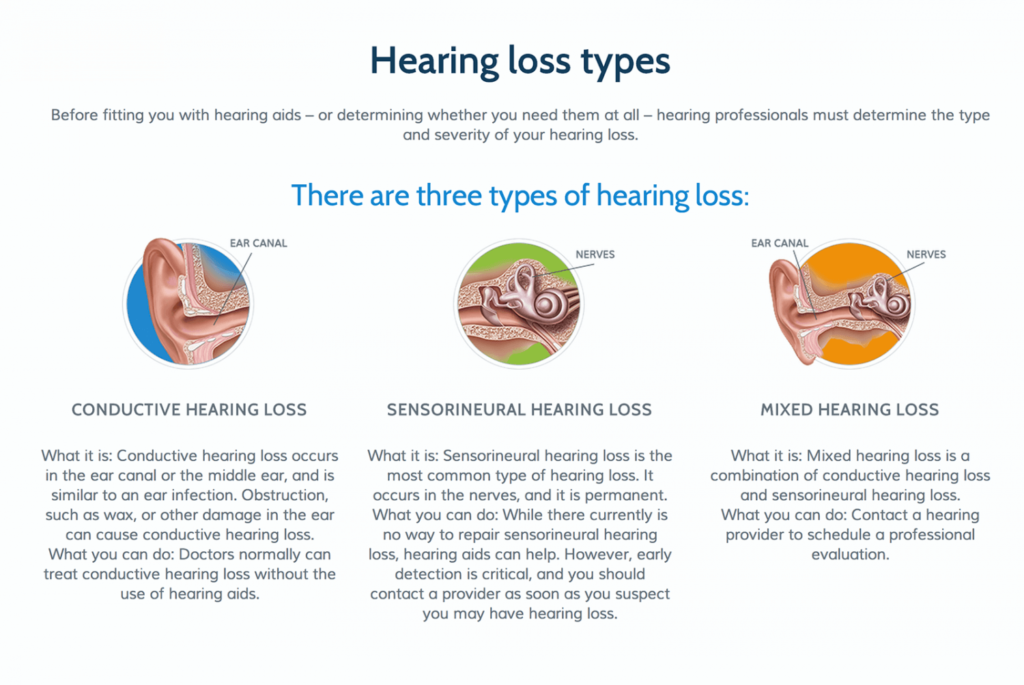 Hearing loss types

Before fitting you with hearing aids – or determining whether you need them at all – hearing professionals must determine the type and severity of your hearing loss.

There are three types of hearing loss:

EAR CANAL

CONDUCTIVE HEARING LOSS

What it is: Conductive hearing loss occurs in the ear canal or the middle ear, and is similar to an ear infection. Obstruction, such as wax, or other damage in the ear can cause conductive hearing loss.
What you can do: Doctors normally can treat conductive hearing loss without the use of hearing aids.

NERVES

SENSORINEURAL HEARING LOSS

What it is: Sensorineural hearing loss is the most common type of hearing loss. It occurs in the nerves, and it is permanent.
What you can do: While there currently is no way to repair sensorineural hearing loss, hearing aids can help. However, early detection is critical, and you should contact a provider as soon as you suspect you may have hearing loss.

EAR CANAL

NERVES

MIXED HEARING LOSS

What it is: Mixed hearing loss is a combination of conductive hearing loss and sensorineural hearing loss.
What you can do: Contact a hearing provider to schedule a professional evaluation.